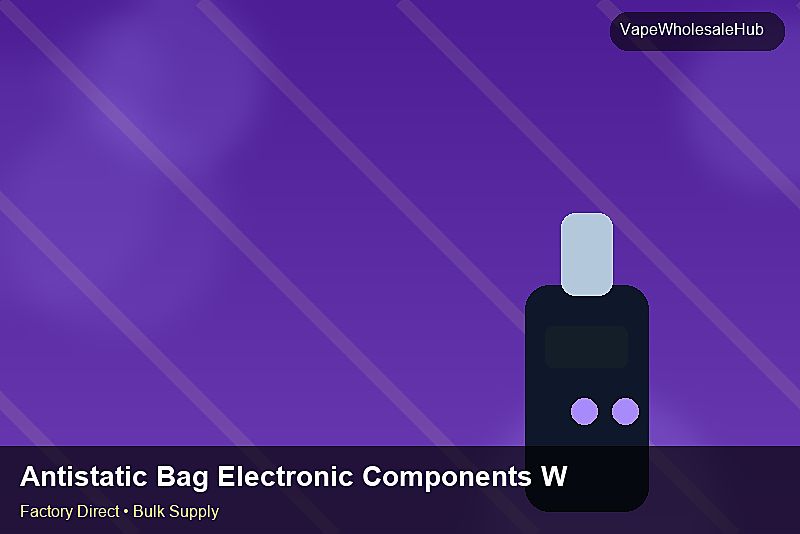 VapeWholesaleHub

Antistatic Bag Electronic Components W

Factory Direct • Bulk Supply